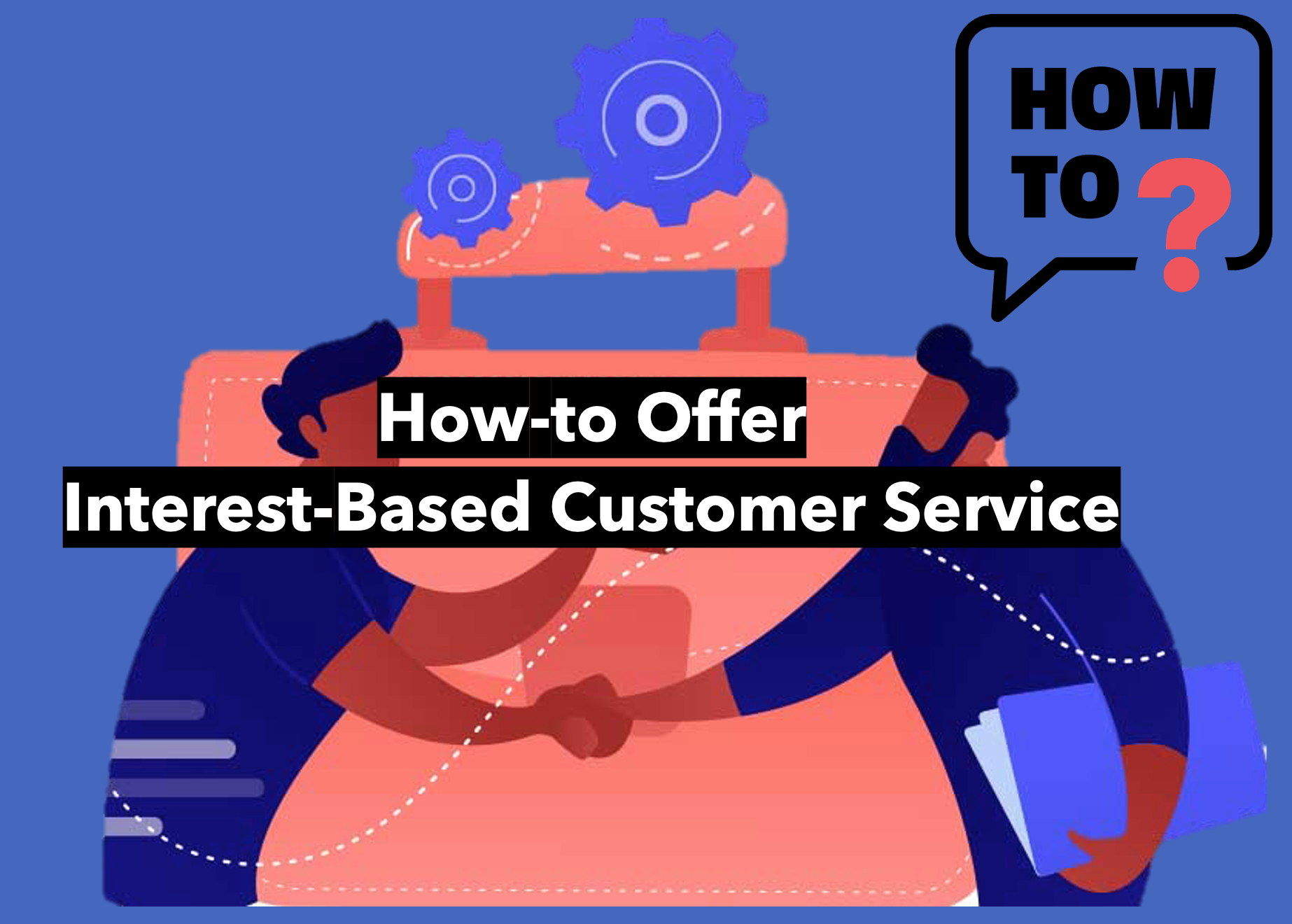 HOW TO ?

How-to Offer
Interest-Based Customer Service